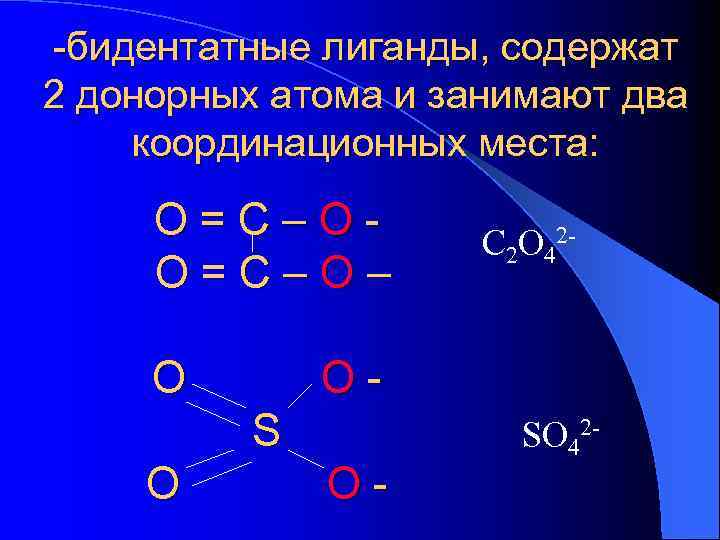 -бидентатные лиганды, содержат 2 донорных атома и занимают два координационных места:

O = C – O -
O = C – O –

$C_2O_4^{2-}$

O O -
S
O O -

$SO_4^{2-}$